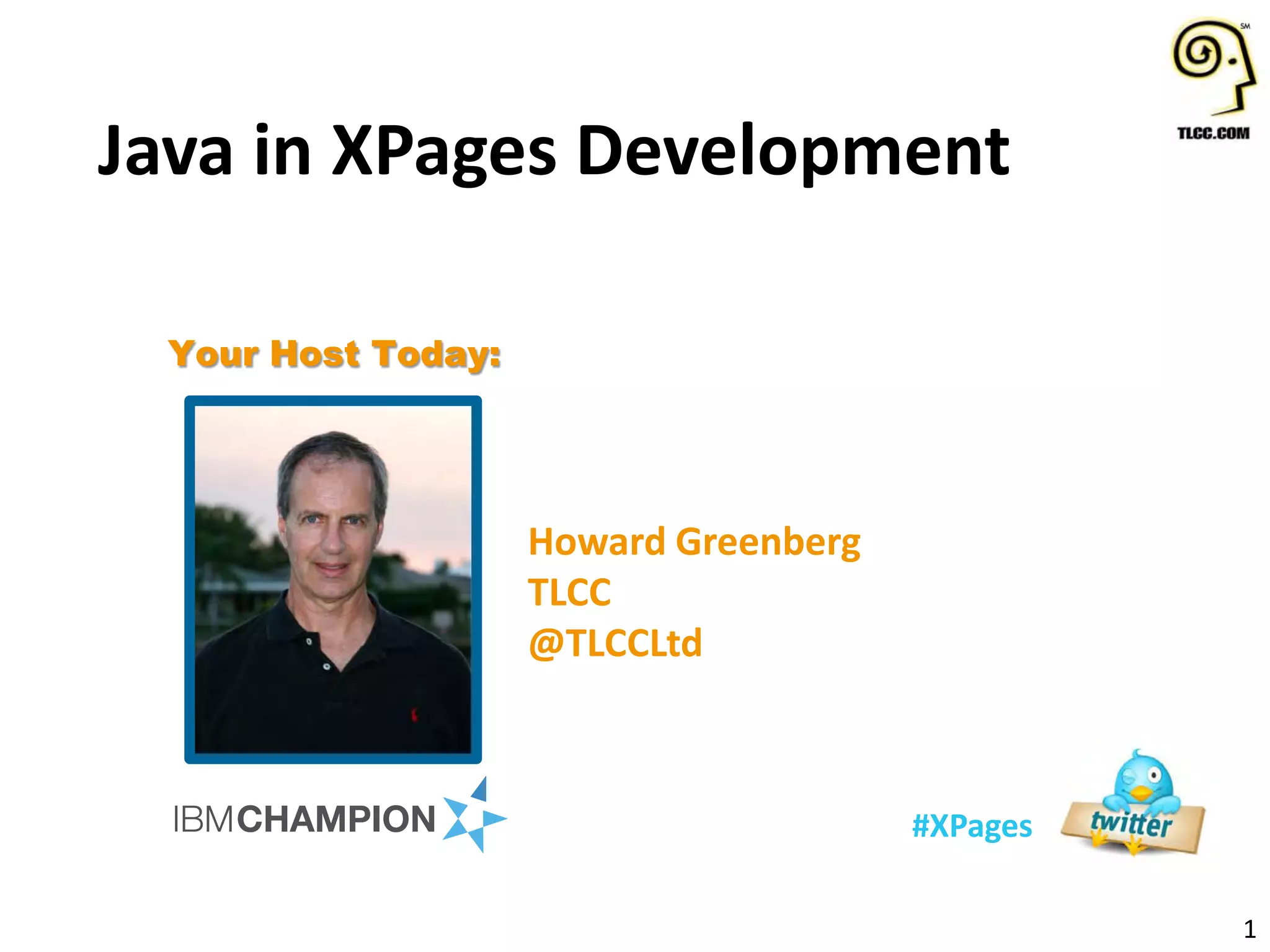 SM
TLCC.COM

Java in XPages Development

Your Host Today:

Howard Greenberg
TLCC
@TLCCLtd

IBMCHAMPION

#XPages

twitter

1